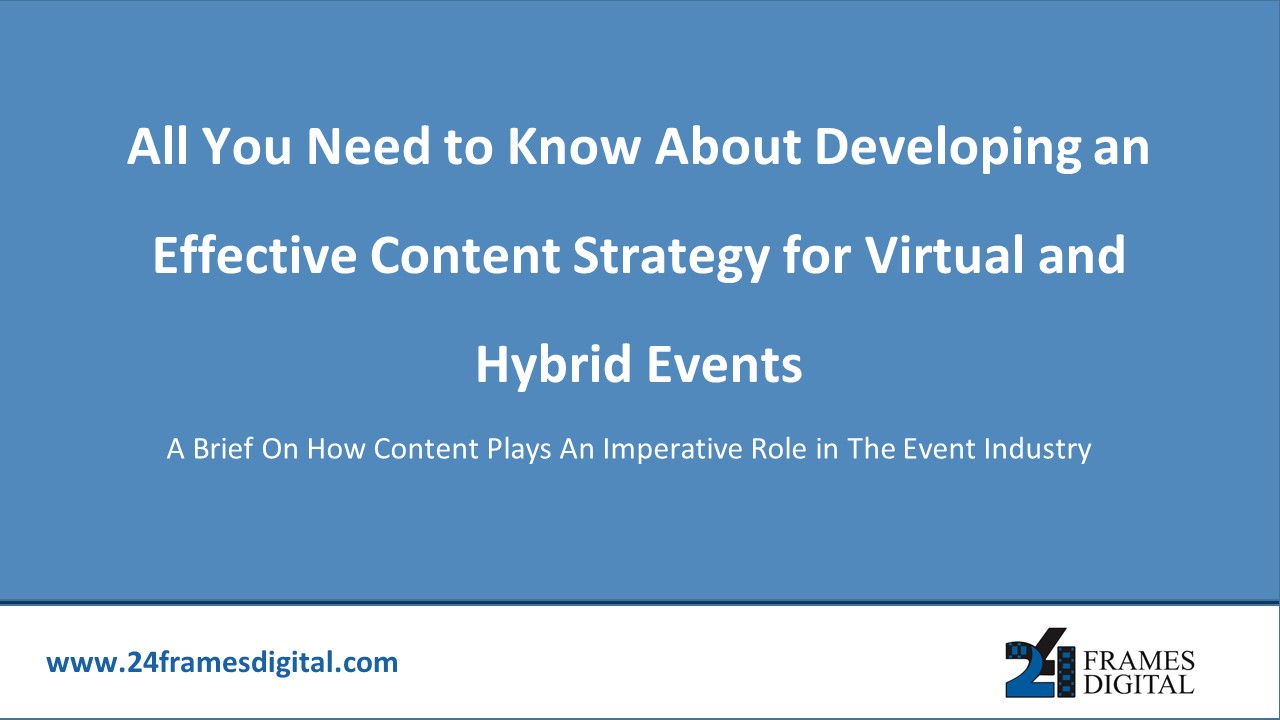 All You Need to Know About Developing an Effective Content Strategy for Virtual and Hybrid Events

A Brief On How Content Plays An Imperative Role in The Event Industry

www.24framesdigital.com

24 FRAMES DIGITAL